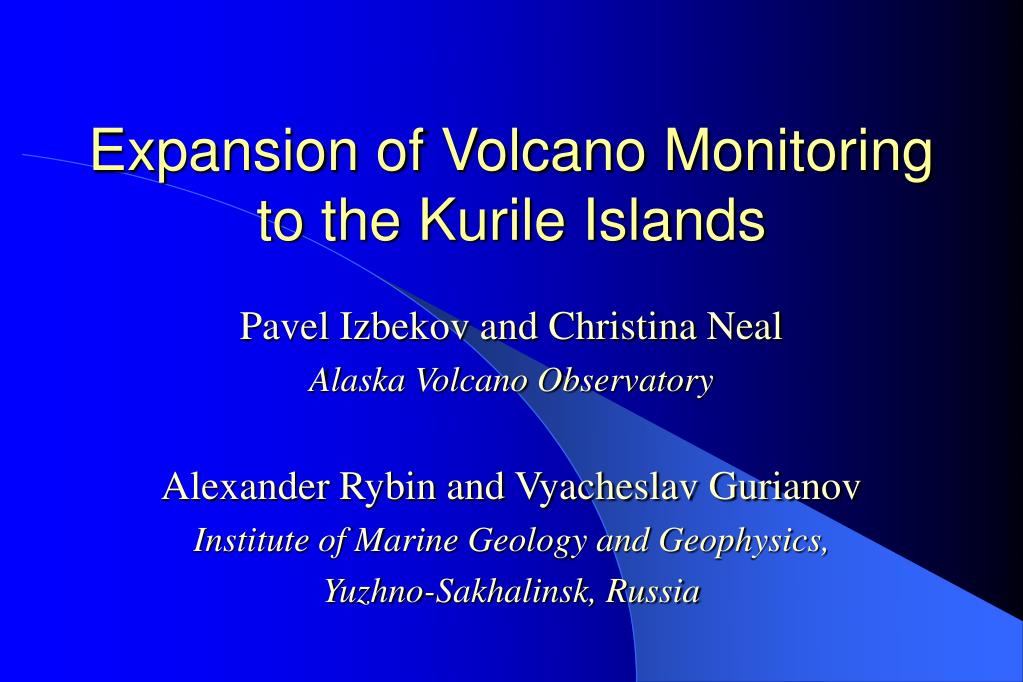 Expansion of Volcano Monitoring to the Kurile Islands

Pavel Izbekov and Christina Neal
Alaska Volcano Observatory

Alexander Rybin and Vyacheslav Gurianov
Institute of Marine Geology and Geophysics, Yuzhno-Sakhalinsk, Russia